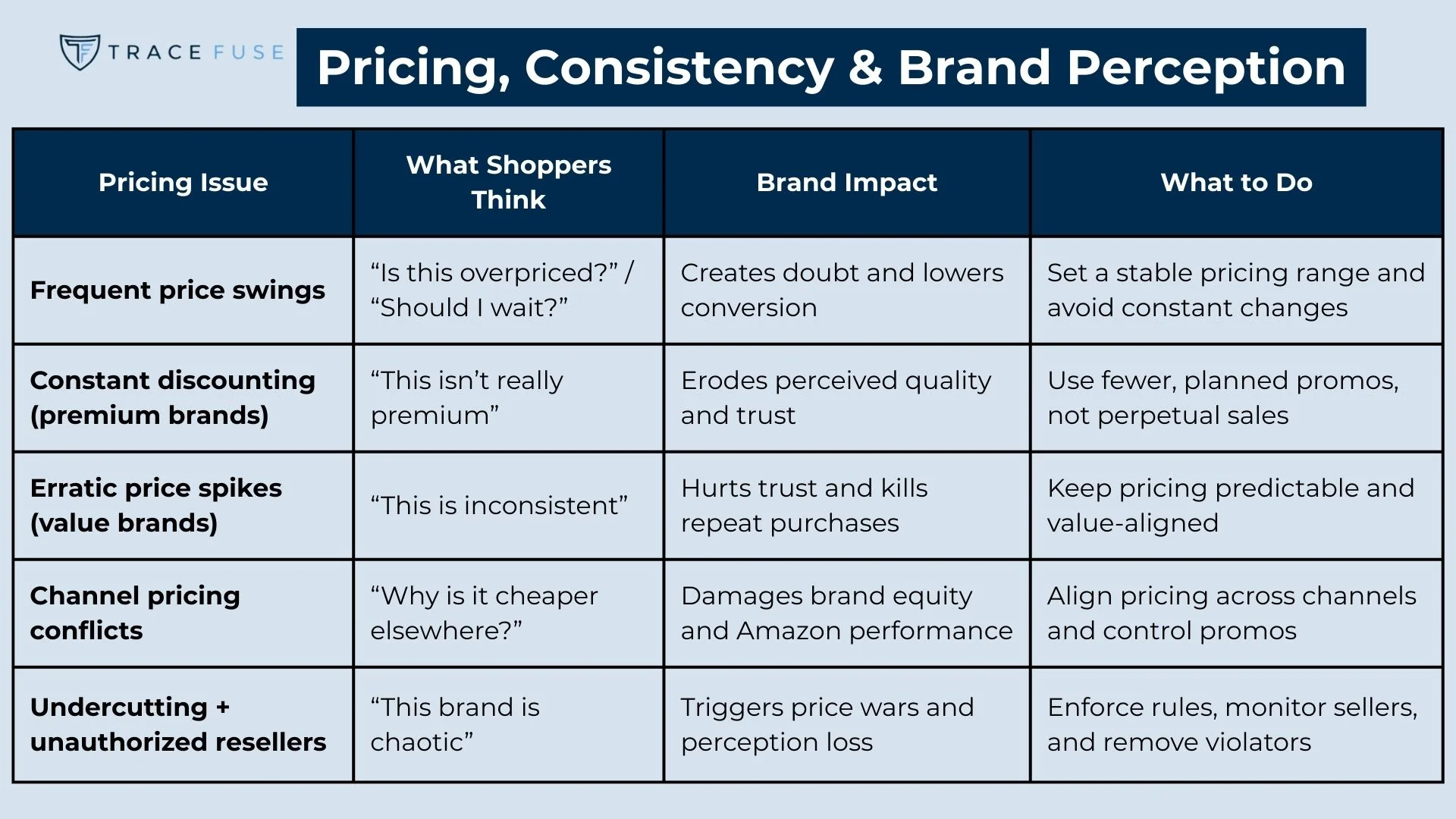 TRACE FUSE

Pricing, Consistency & Brand Perception

| Pricing Issue | What Shoppers Think | Brand Impact | What to Do |
|---|---|---|---|
| Frequent price swings | “Is this overpriced?” / “Should I wait?” | Creates doubt and lowers conversion | Set a stable pricing range and avoid constant changes |
| Constant discounting (premium brands) | “This isn’t really premium” | Erodes perceived quality and trust | Use fewer, planned promos, not perpetual sales |
| Erratic price spikes (value brands) | “This is inconsistent” | Hurts trust and kills repeat purchases | Keep pricing predictable and value-aligned |
| Channel pricing conflicts | “Why is it cheaper elsewhere?” | Damages brand equity and Amazon performance | Align pricing across channels and control promos |
| Undercutting + unauthorized resellers | “This brand is chaotic” | Triggers price wars and perception loss | Enforce rules, monitor sellers, and remove violators |